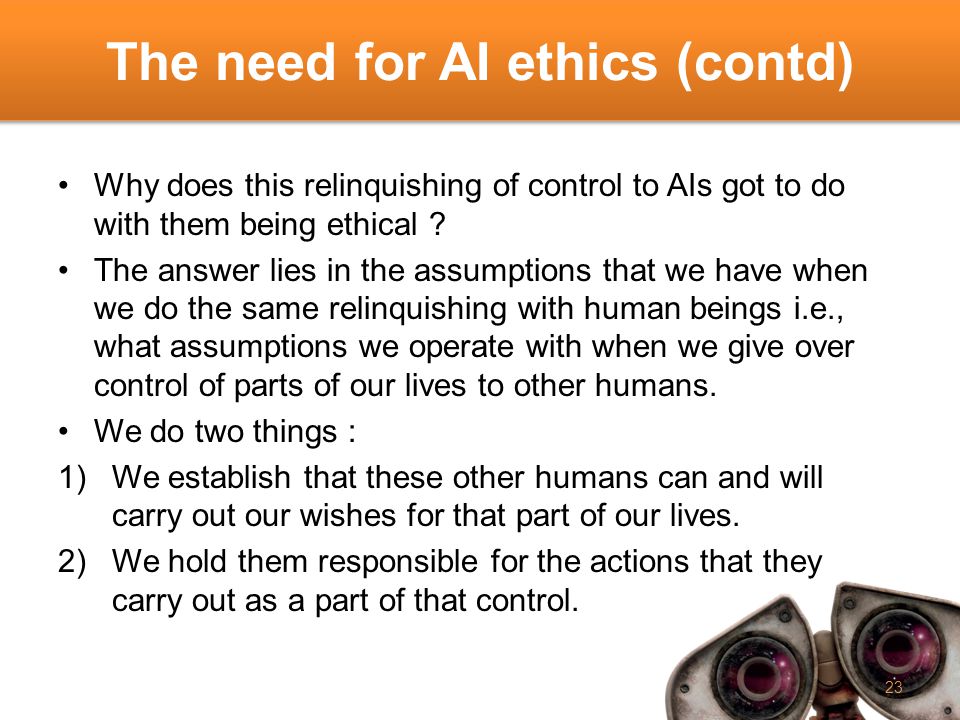 The need for AI ethics (contd)

• Why does this relinquishing of control to AIs got to do with them being ethical ?

• The answer lies in the assumptions that we have when we do the same relinquishing with human beings i.e., what assumptions we operate with when we give over control of parts of our lives to other humans.

• We do two things :

1) We establish that these other humans can and will carry out our wishes for that part of our lives.

2) We hold them responsible for the actions that they carry out as a part of that control.

23